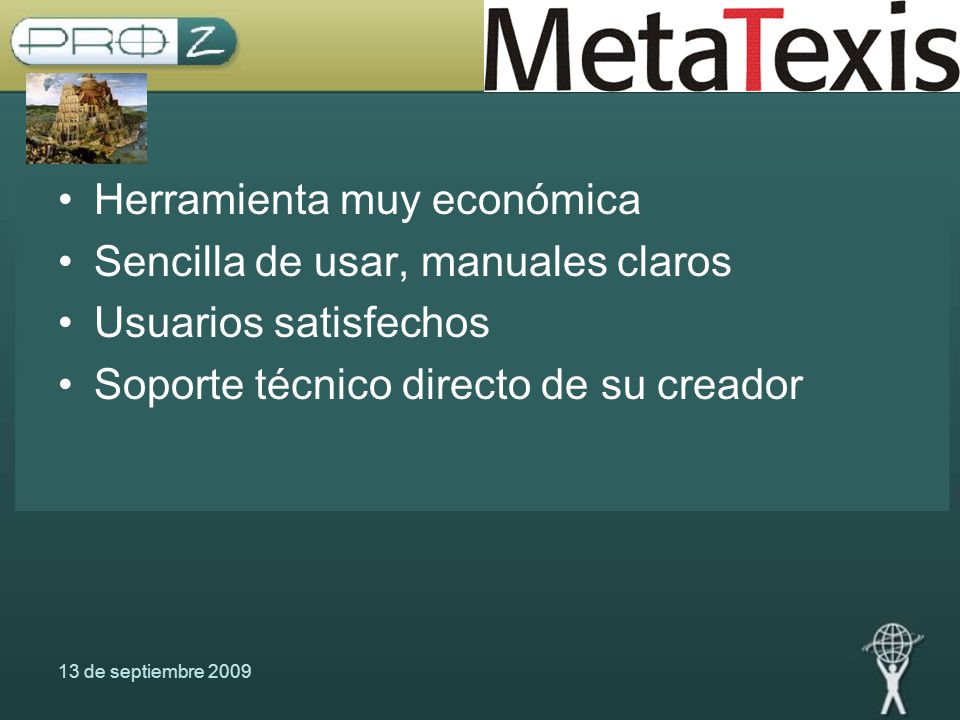 PROZ

MetaTexis

• Herramienta muy económica
• Sencilla de usar, manuales claros
• Usuarios satisfechos
• Soporte técnico directo de su creador

13 de septiembre 2009